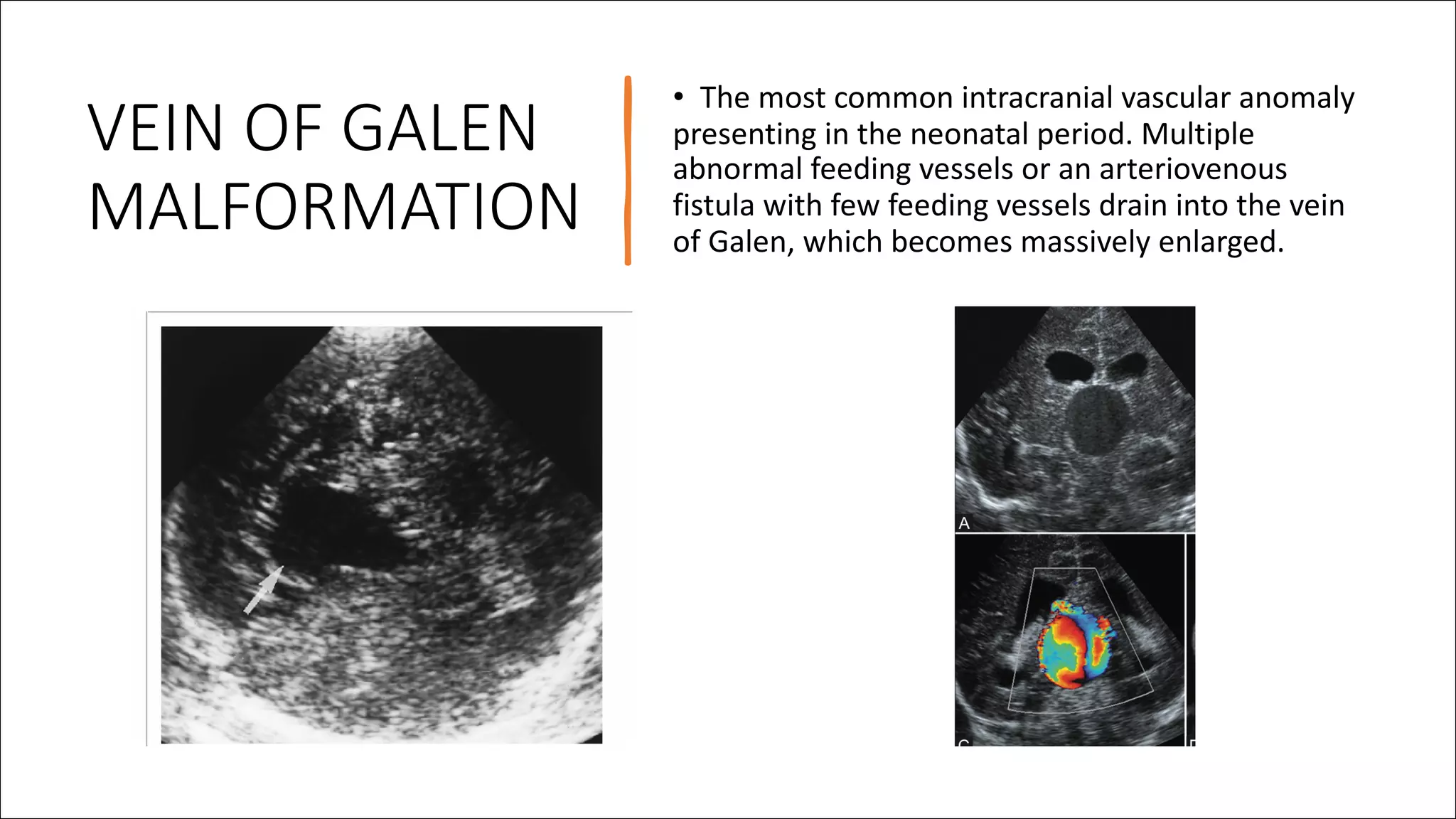 VEIN OF GALEN MALFORMATION

• The most common intracranial vascular anomaly presenting in the neonatal period. Multiple abnormal feeding vessels or an arteriovenous fistula with few feeding vessels drain into the vein of Galen, which becomes massively enlarged.

A

C